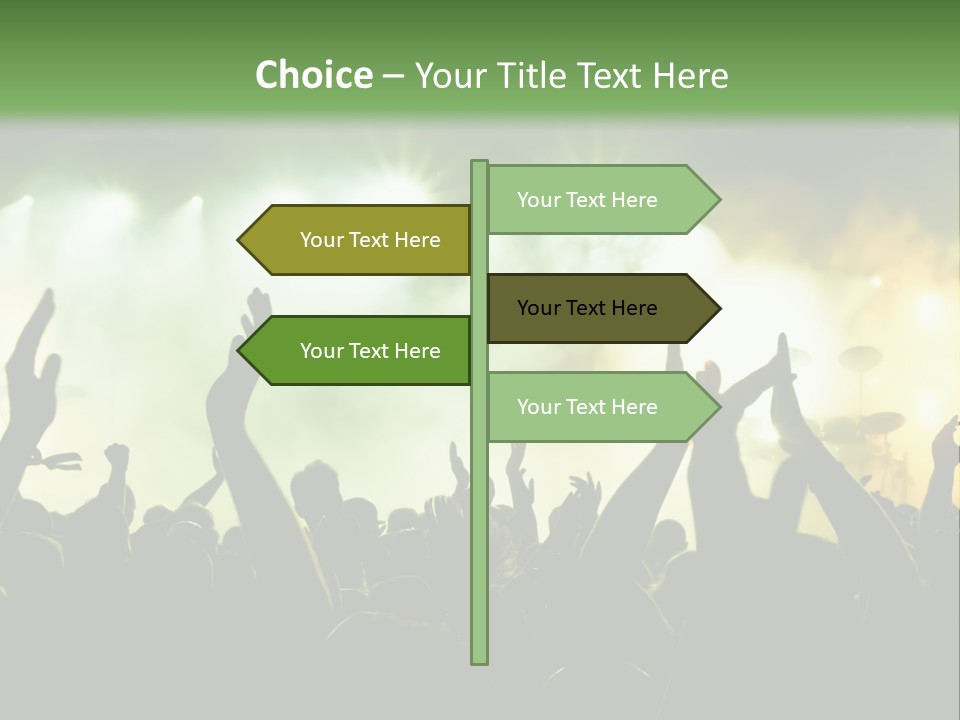 Choice – Your Title Text Here

Your Text Here

Your Text Here

Your Text Here

Your Text Here

Your Text Here